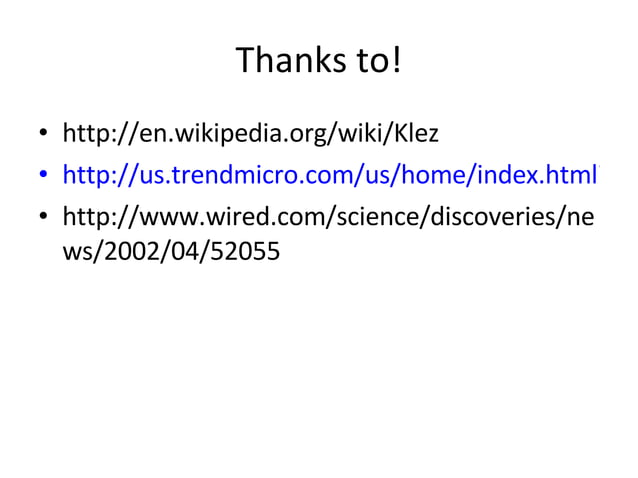 Thanks to!

• http://en.wikipedia.org/wiki/Klez
• http://us.trendmicro.com/us/home/index.html
• http://www.wired.com/science/discoveries/news/2002/04/52055